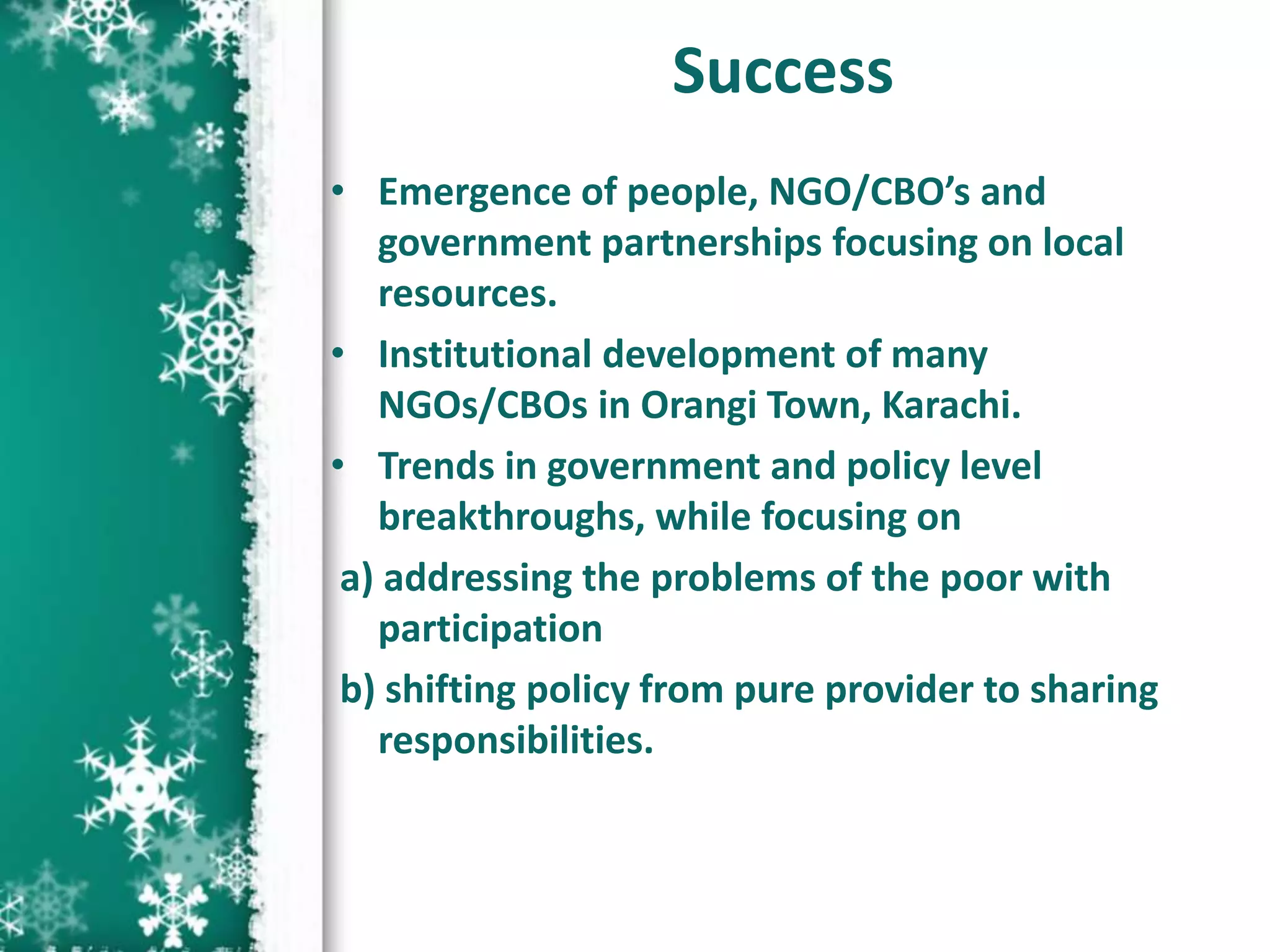 Success

• Emergence of people, NGO/CBO’s and government partnerships focusing on local resources.
• Institutional development of many NGOs/CBOs in Orangi Town, Karachi.
• Trends in government and policy level breakthroughs, while focusing on
a) addressing the problems of the poor with participation
b) shifting policy from pure provider to sharing responsibilities.